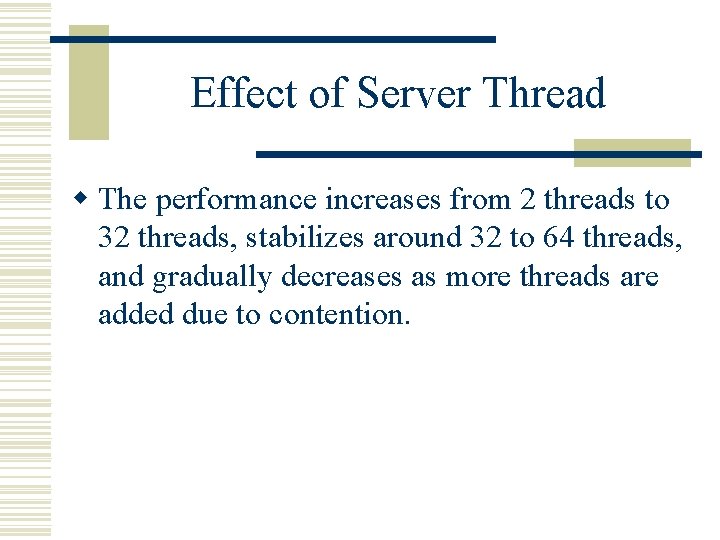 Effect of Server Thread

The performance increases from 2 threads to 32 threads, stabilizes around 32 to 64 threads, and gradually decreases as more threads are added due to contention.